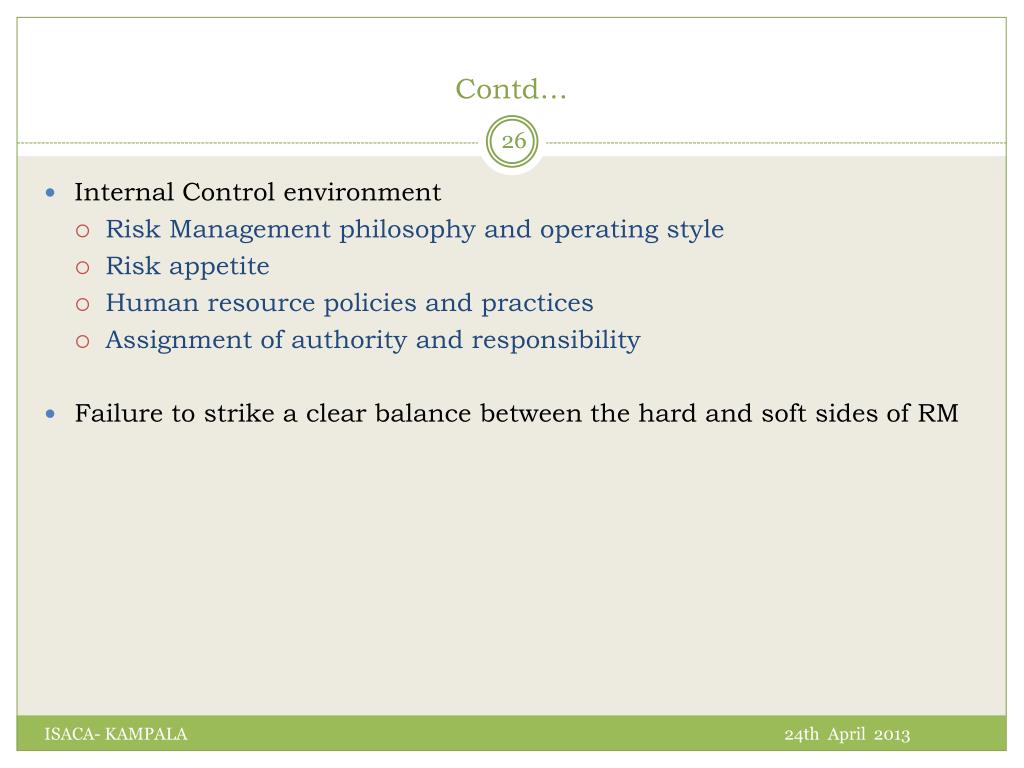 Contd…

26

- Internal Control environment
  - Risk Management philosophy and operating style
  - Risk appetite
  - Human resource policies and practices
  - Assignment of authority and responsibility

- Failure to strike a clear balance between the hard and soft sides of RM

ISACA- KAMPALA

24th April 2013